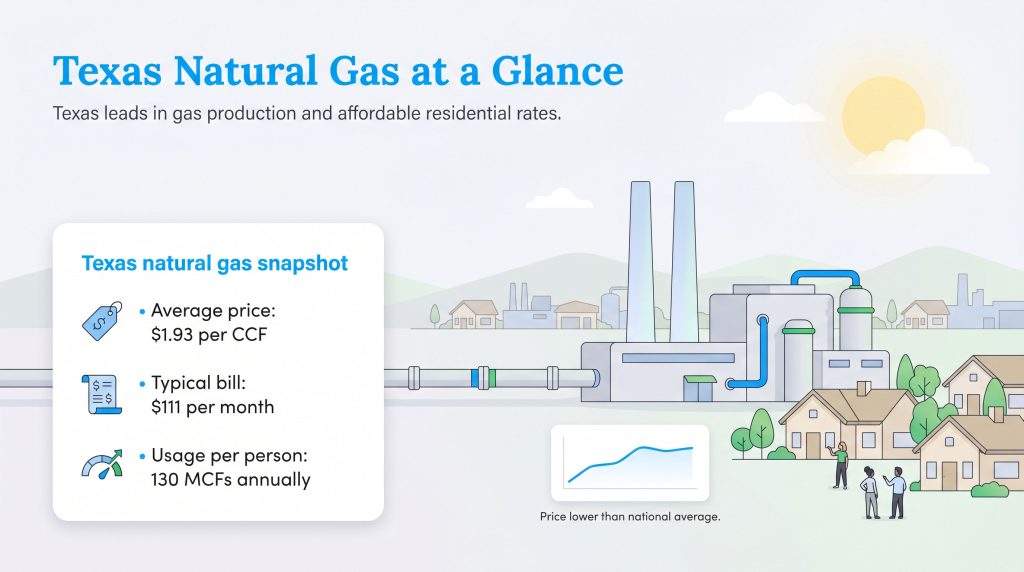 Texas Natural Gas at a Glance

Texas leads in gas production and affordable residential rates.

Texas natural gas snapshot

• Average price: \$1.93 per CCF

• Typical bill: \$111 per month

• Usage per person: 130 MCFs annually

Price lower than national average.